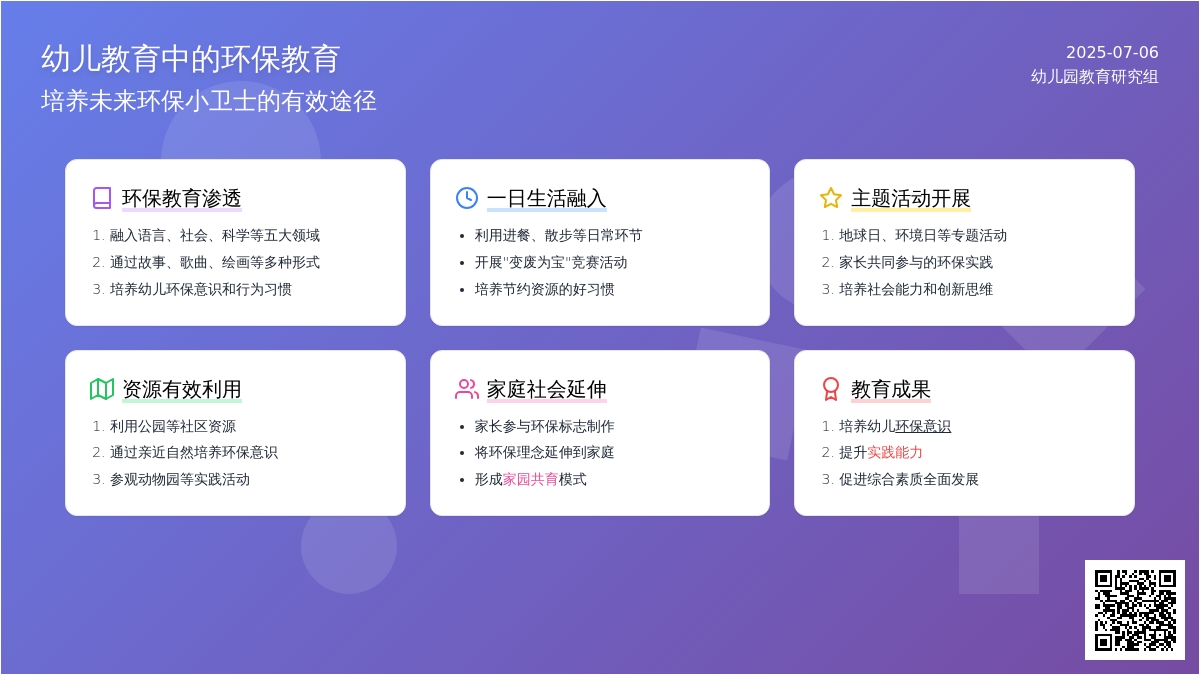 幼儿教育中的环保教育
培养未来环保小卫士的有效途径

2025-07-06
幼儿园教育研究组

环保教育渗透
1. 融入语言、社会、科学等五大领域
2. 通过故事、歌曲、绘画等多种形式
3. 培养幼儿环保意识和行为习惯

一日生活融入
• 利用进餐、散步等日常环节
• 开展"变废为宝"竞赛活动
• 培养节约资源的好习惯

主题活动开展
1. 地球日、环境日等专题活动
2. 家长共同参与的环保实践
3. 培养社会能力和创新思维

资源有效利用
1. 利用公园等社区资源
2. 通过亲近自然培养环保意识
3. 参观动物园等实践活动

家庭社会延伸
• 家长参与环保标志制作
• 将环保理念延伸到家庭
• 形成家园共育模式

教育成果
1. 培养幼儿环保意识
2. 提升实践能力
3. 促进综合素质全面发展